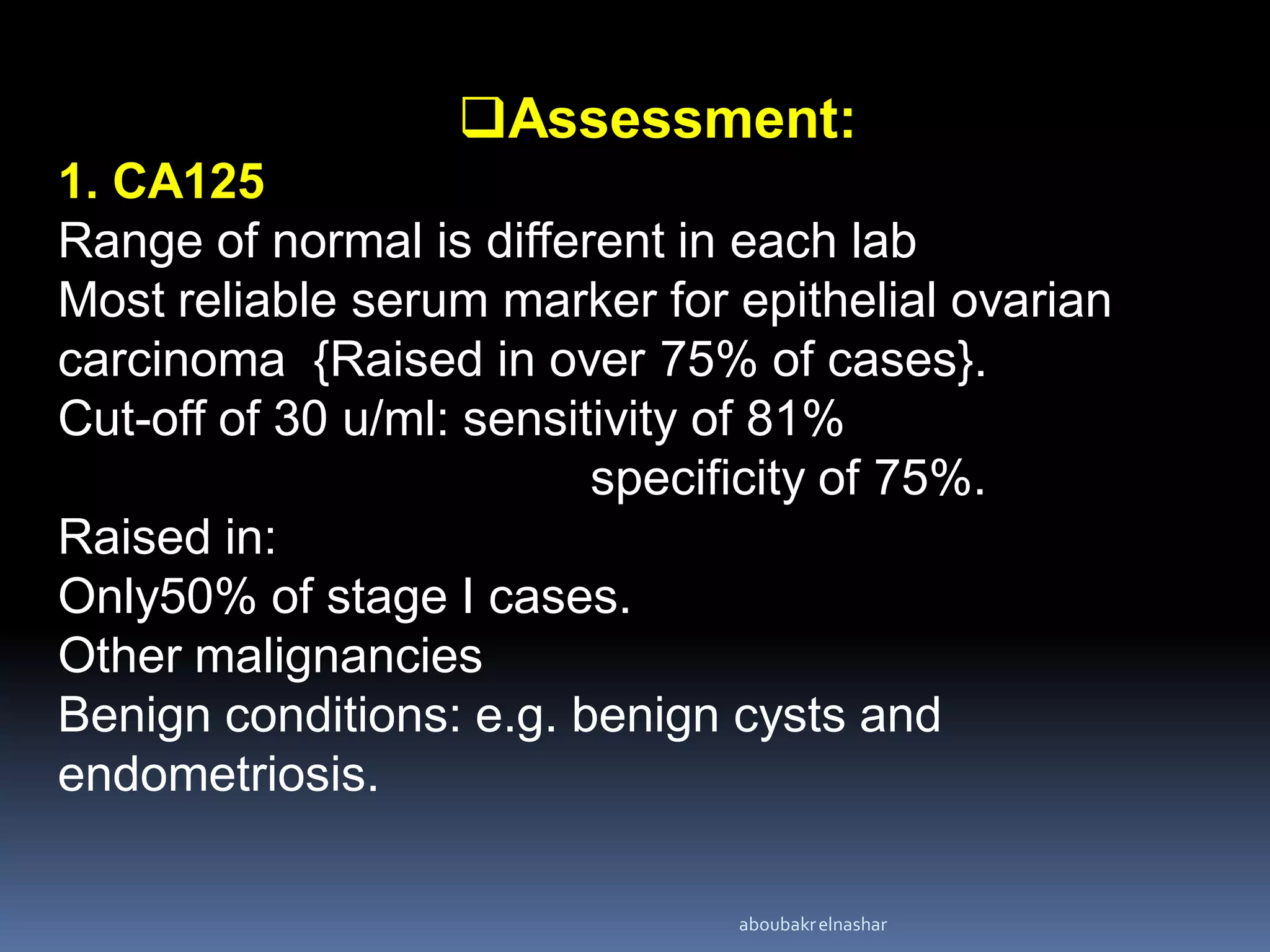 ❑Assessment:

1. CA125

Range of normal is different in each lab

Most reliable serum marker for epithelial ovarian carcinoma {Raised in over 75% of cases}.

Cut-off of 30 u/ml: sensitivity of 81%

specificity of 75%.

Raised in:

Only50% of stage I cases.

Other malignancies

Benign conditions: e.g. benign cysts and endometriosis.

aboubakr elnashar